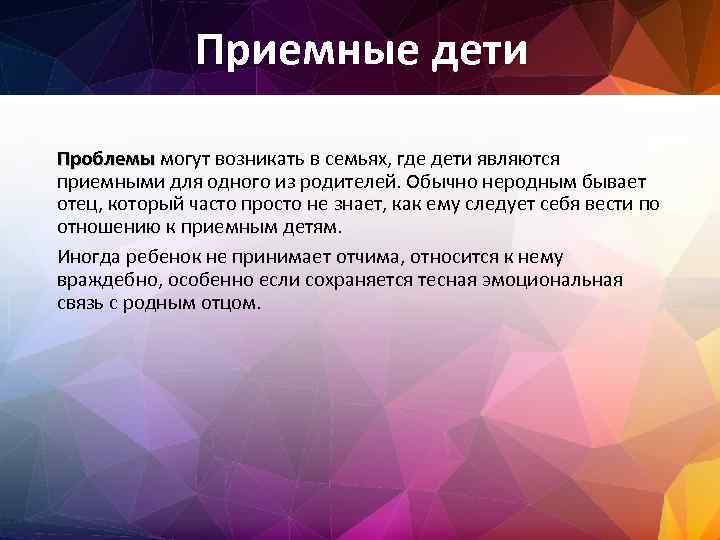 Приемные дети

Проблемы могут возникать в семьях, где дети являются приемными для одного из родителей. Обычно неродным бывает отец, который часто просто не знает, как ему следует себя вести по отношению к приемным детям.

Иногда ребенок не принимает отчима, относится к нему враждебно, особенно если сохраняется тесная эмоциональная связь с родным отцом.